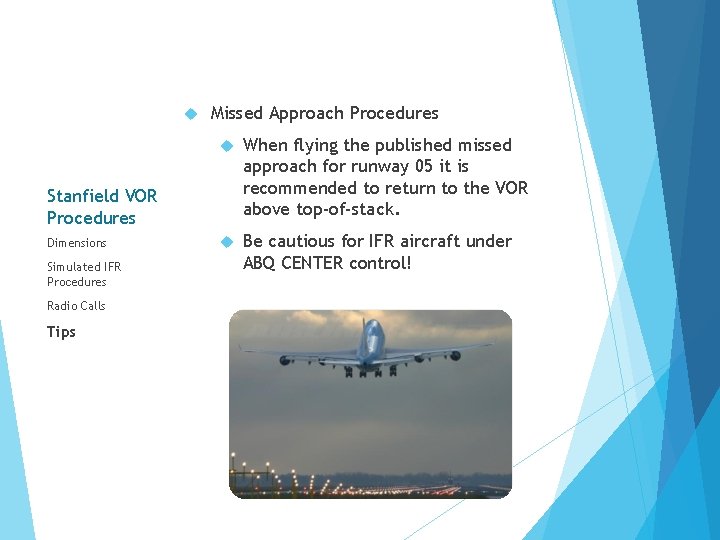 Stanfield VOR Procedures

Dimensions

Simulated IFR Procedures

Radio Calls

Tips

Missed Approach Procedures

When flying the published missed approach for runway 05 it is recommended to return to the VOR above top-of-stack.

Be cautious for IFR aircraft under ABQ CENTER control!